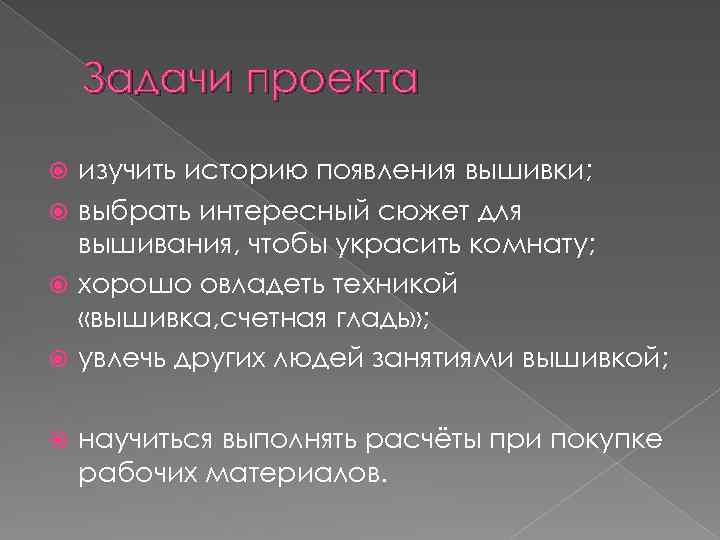 Задачи проекта

изучить историю появления вышивки;

выбрать интересный сюжет для вышивания, чтобы украсить комнату;

хорошо овладеть техникой «вышивка,счетная гладь»;

увлечь других людей занятиями вышивкой;

научиться выполнять расчёты при покупке рабочих материалов.